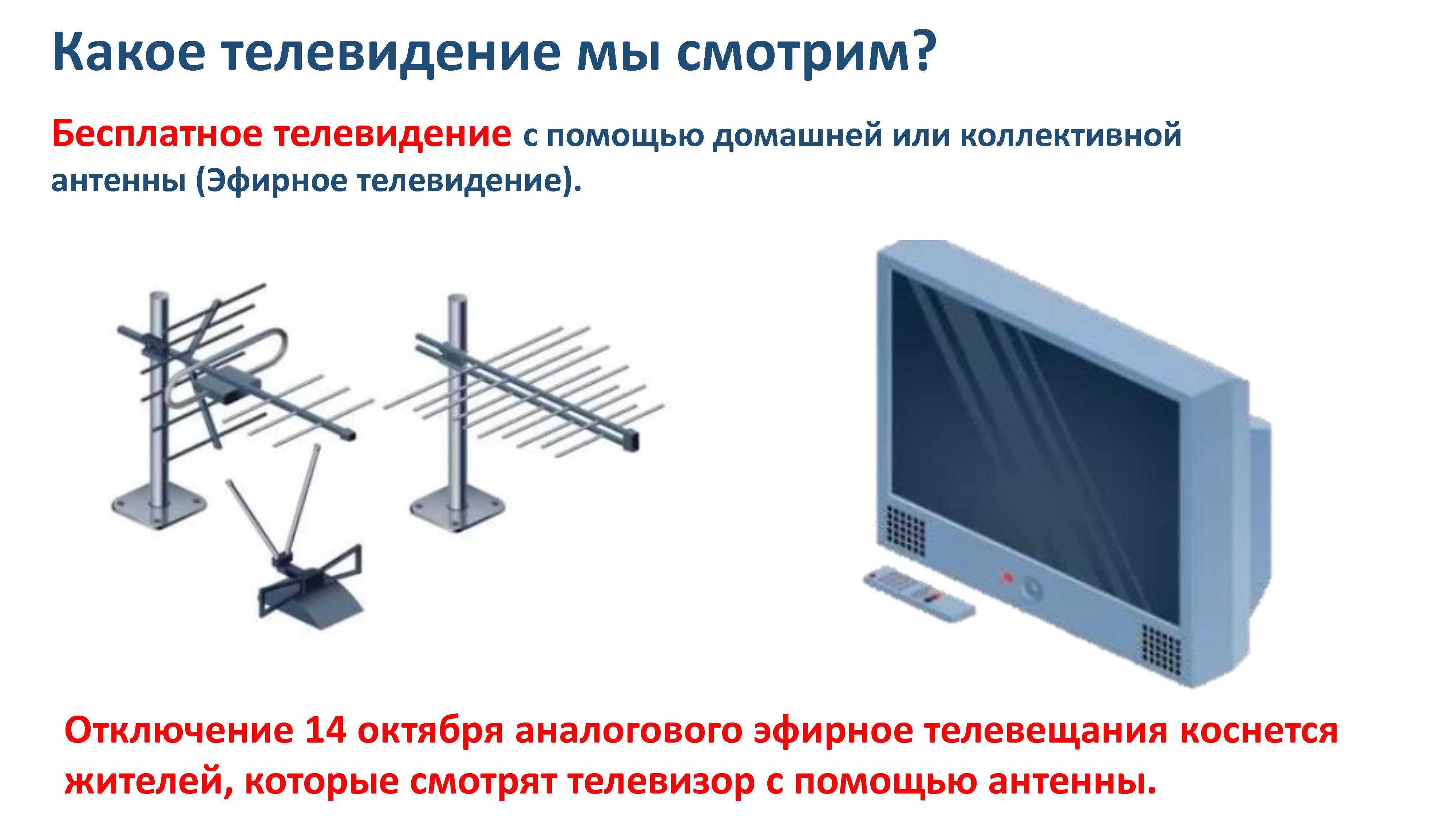 Какое телевидение мы смотрим?

Бесплатное телевидение с помощью домашней или коллективной антенны (Эфирное телевидение).

Отключение 14 октября аналогового эфирное телевещания коснется жителей, которые смотрят телевизор с помощью антенны.